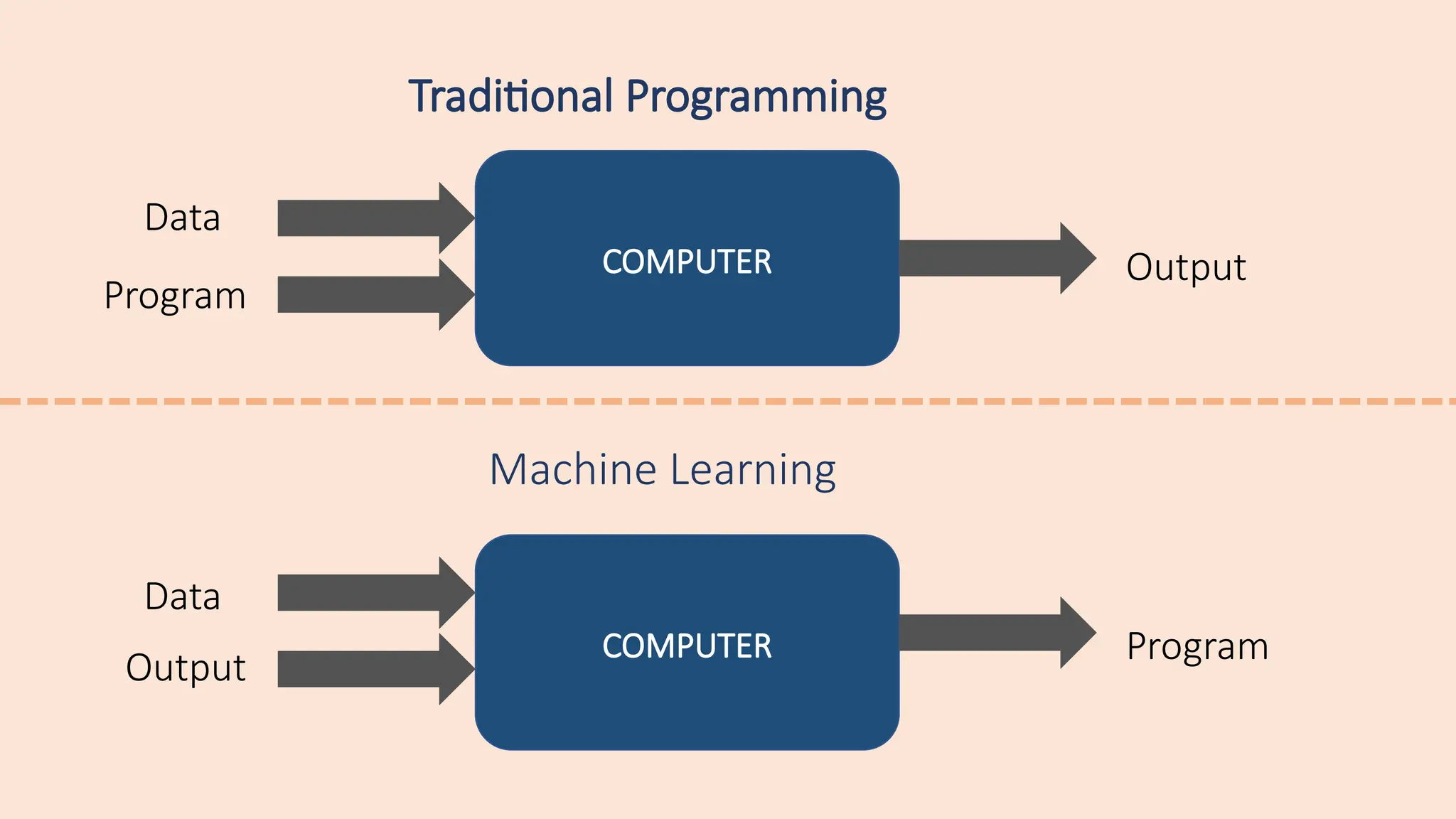 Traditional Programming

Data

Program

COMPUTER

Output

Machine Learning

Data

Output

COMPUTER

Program